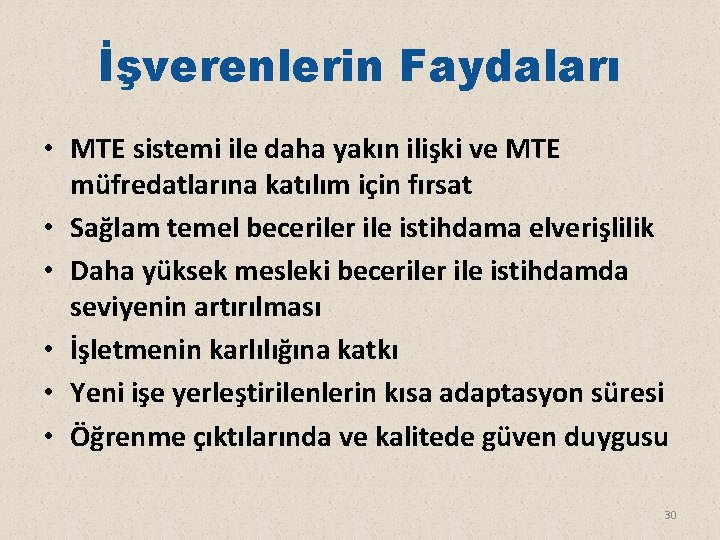 İşverenlerin Faydaları

• MTE sistemi ile daha yakın ilişki ve MTE müfredatlarına katılım için fırsat
• Sağlam temel beceriler ile istihdama elverişlilik
• Daha yüksek mesleki beceriler ile istihdamda seviyenin artırılması
• İşletmenin karlılığına katkı
• Yeni işe yerleştirilenlerin kısa adaptasyon süresi
• Öğrenme çıktılarında ve kalitede güven duygusu

30